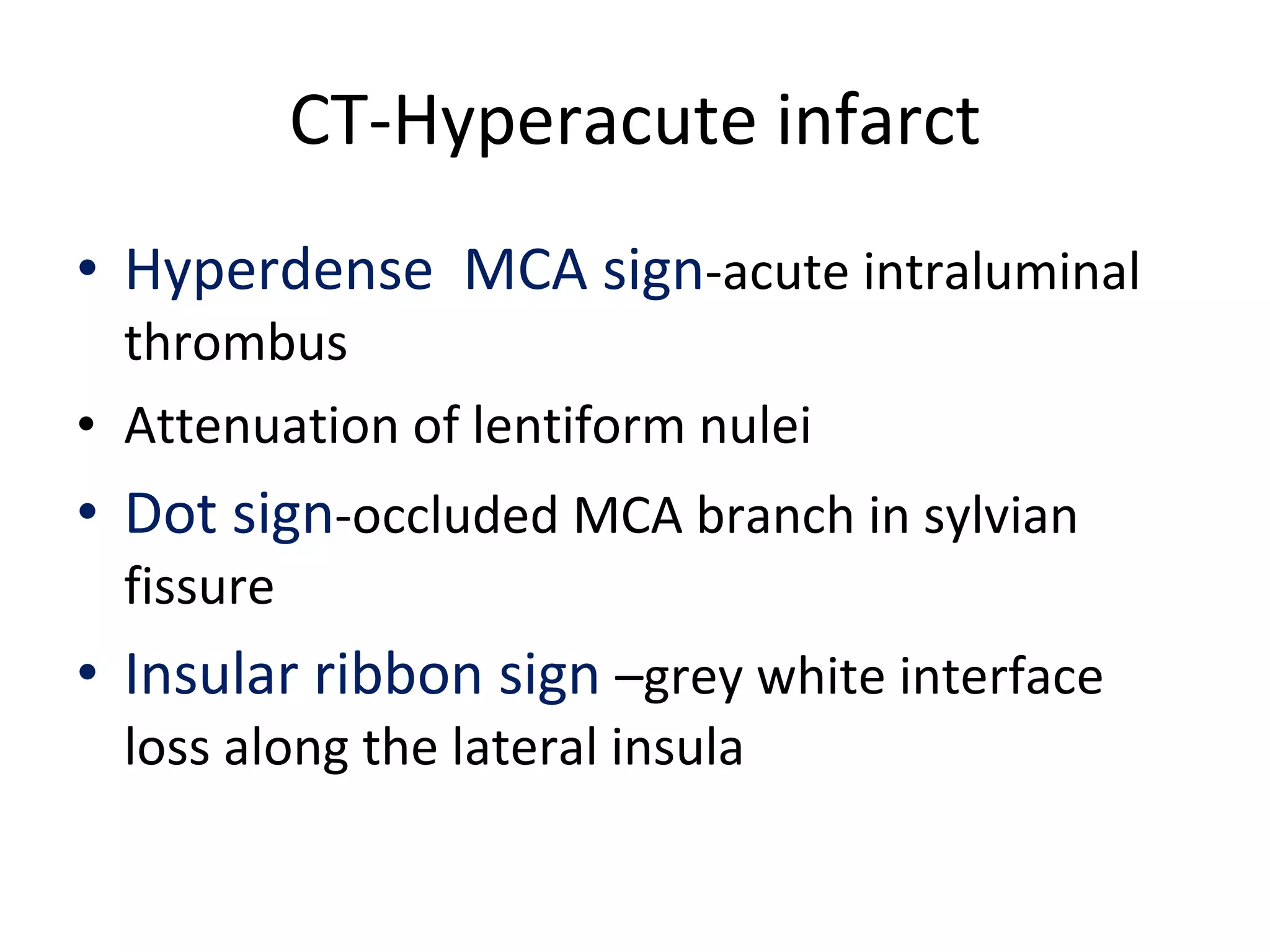 CT-Hyperacute infarct

• Hyperdense MCA sign-acute intraluminal thrombus
• Attenuation of lentiform nulei
• Dot sign-occluded MCA branch in sylvian fissure
• Insular ribbon sign –grey white interface loss along the lateral insula